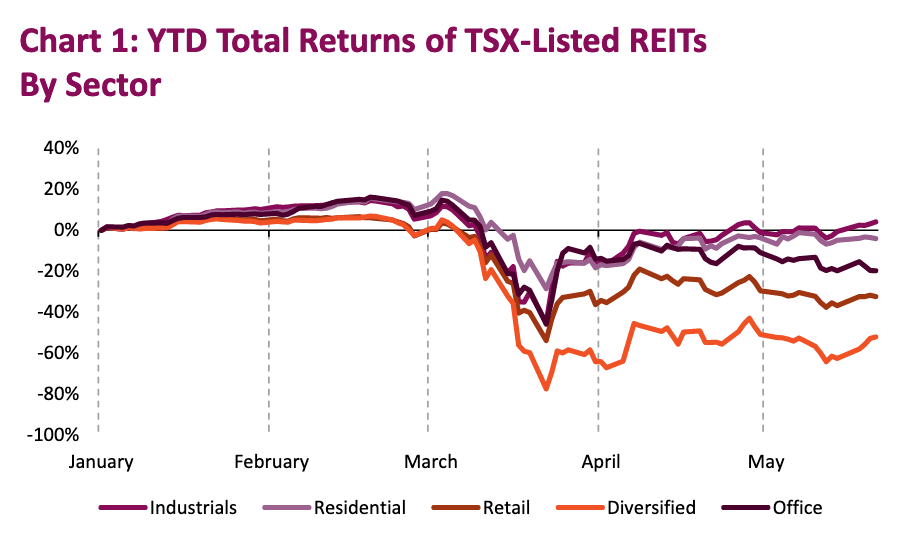 Chart 1: YTD Total Returns of TSX-Listed REITs By Sector

40%
20%
0%
-20%
-40%
-60%
-80%
-100%

January
February
March
April
May

Industrials
Residential
Retail
Diversified
Office